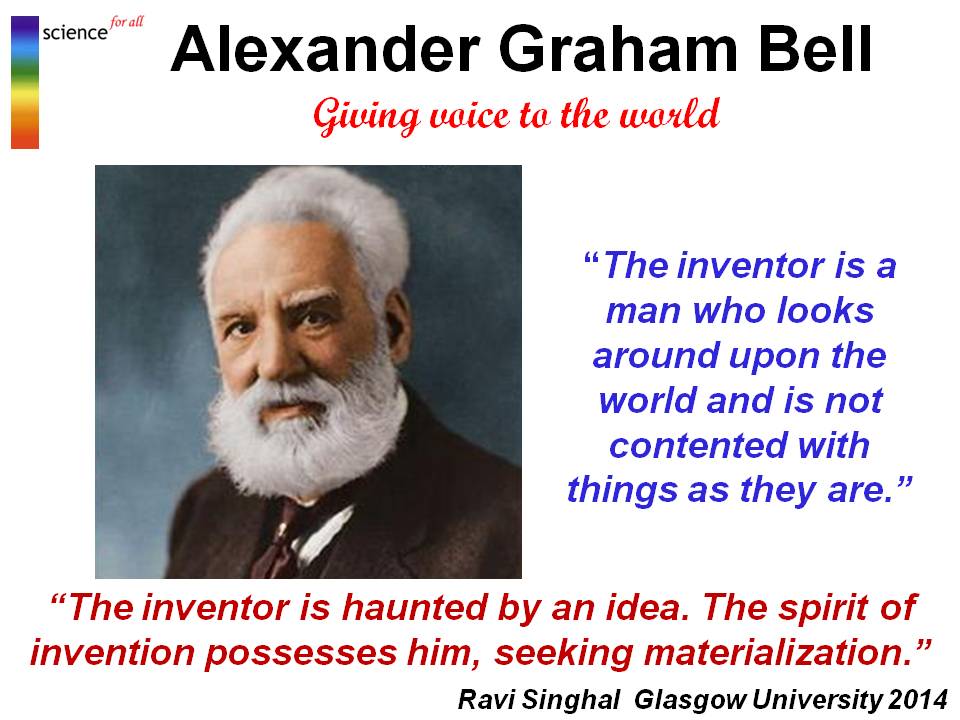 science for all

Alexander Graham Bell

Giving voice to the world

“The inventor is a man who looks around upon the world and is not contented with things as they are.”

“The inventor is haunted by an idea. The spirit of invention possesses him, seeking materialization.”

Ravi Singhal Glasgow University 2014